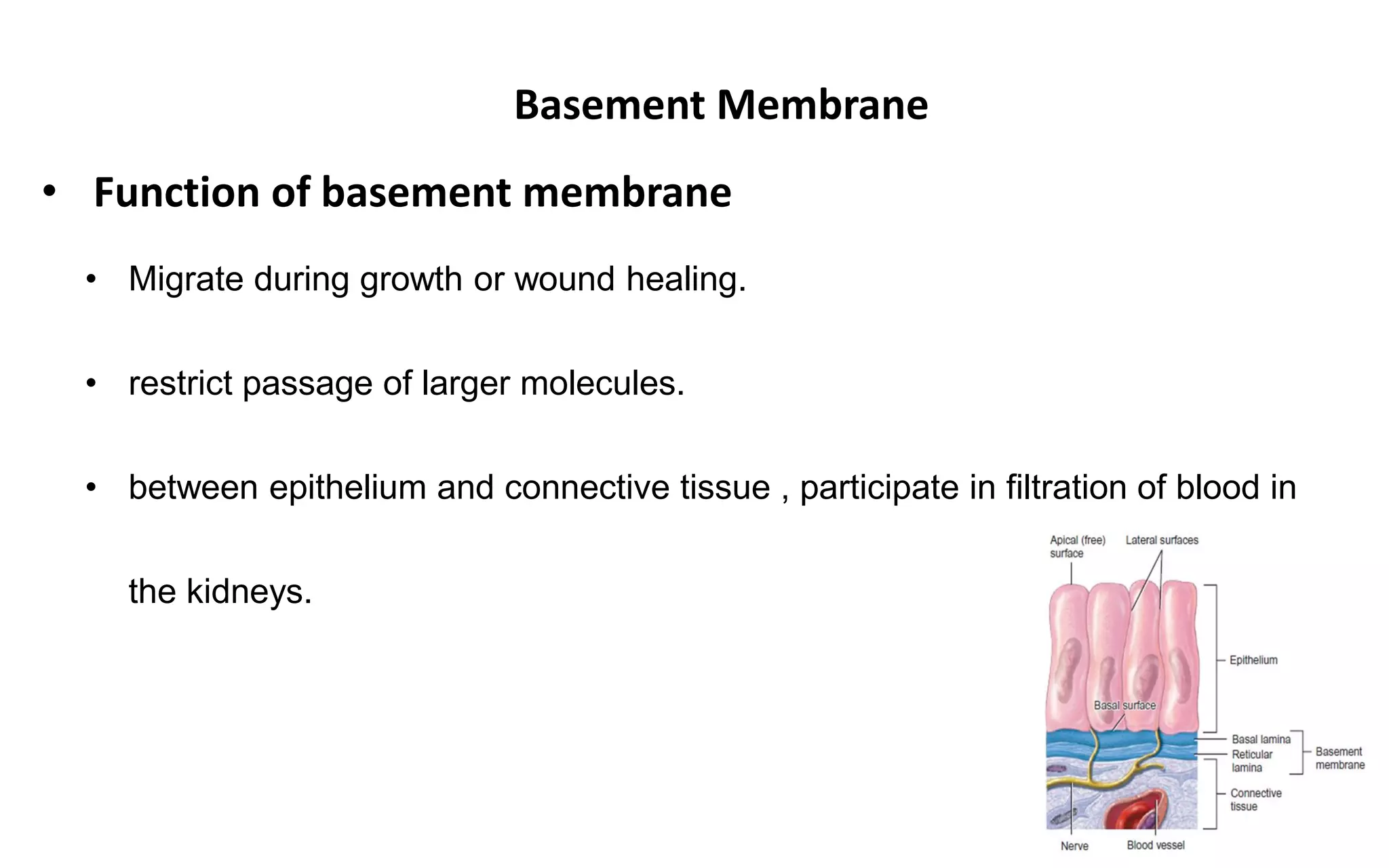 Basement Membrane

• Function of basement membrane

• Migrate during growth or wound healing.

• restrict passage of larger molecules.

• between epithelium and connective tissue , participate in filtration of blood in the kidneys.

Apical (free) surface
Lateral surfaces
Epithelium
Basal surface
Basal lamina
Reticular lamina
Basement membrane
Connective tissue
Nerve
Blood vessel